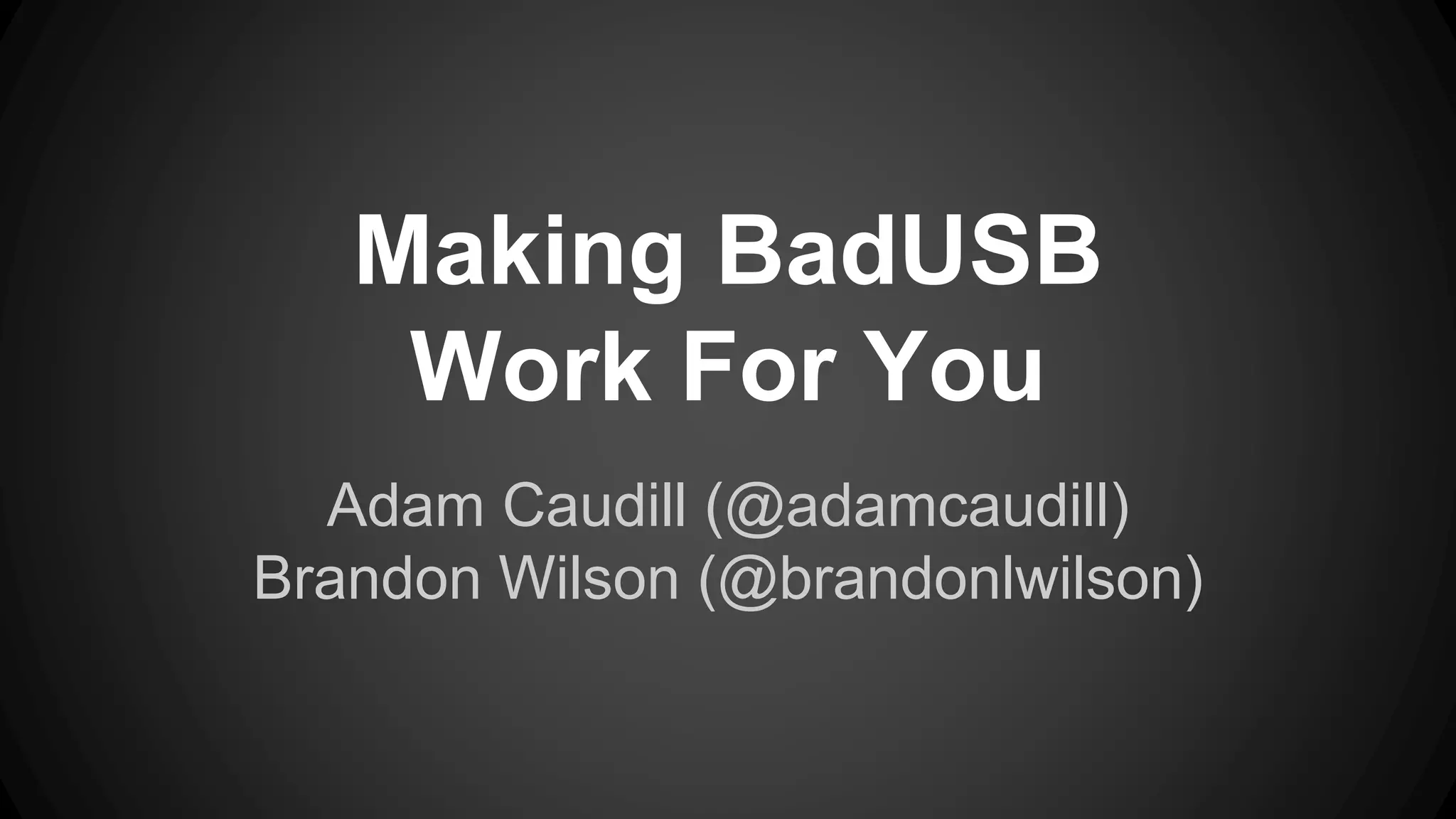 Making BadUSB
Work For You

Adam Caudill (@adamcaudill)
Brandon Wilson (@brandonlwilson)